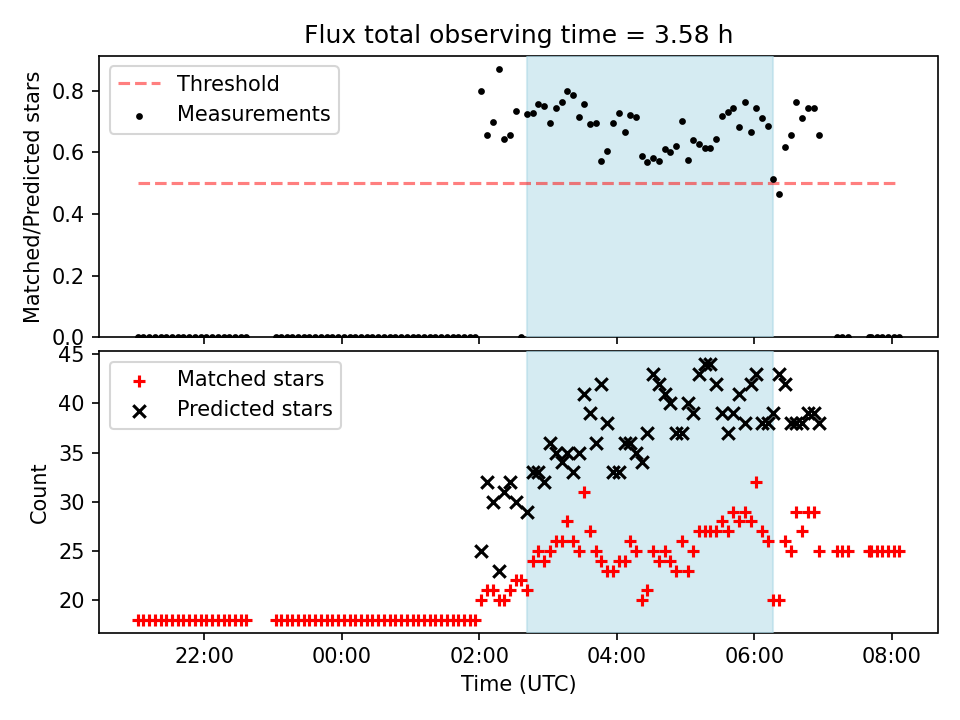 Flux total observing time = 3.58 h

Threshold
Measurements

Matched/Predicted stars

0.8
0.6
0.4
0.2
0.0

Matched stars
Predicted stars

Count

45
40
35
30
25
20

22:00
00:00
02:00
04:00
06:00
08:00

Time (UTC)